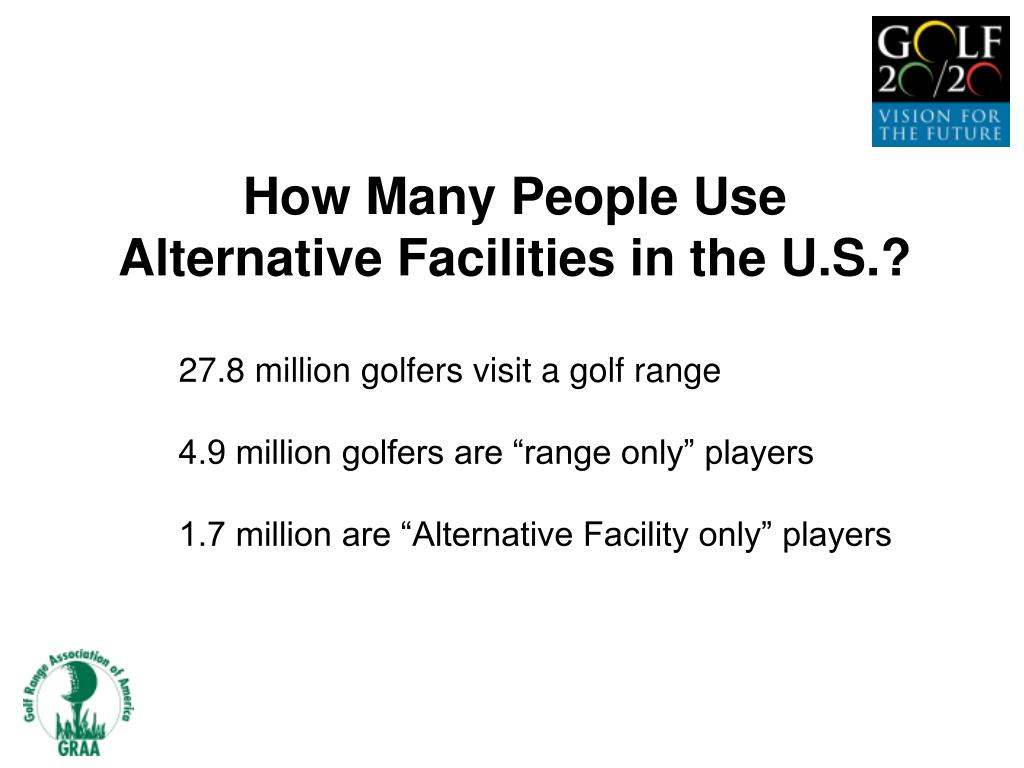 GOLF 20/20
VISION FOR THE FUTURE

How Many People Use Alternative Facilities in the U.S.?

27.8 million golfers visit a golf range

4.9 million golfers are “range only” players

1.7 million are “Alternative Facility only” players

Golf Range Association of America
GRAA